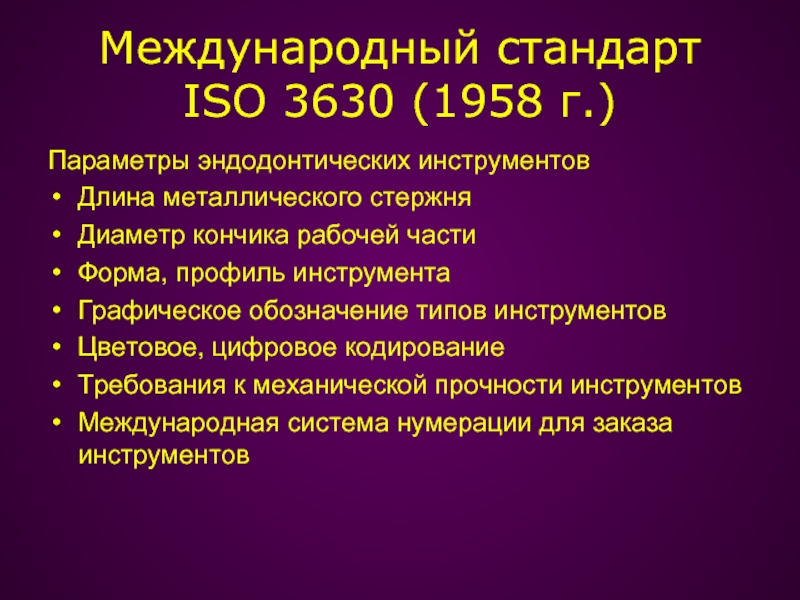 Международный стандарт ISO 3630 (1958 г.)

Параметры эндодонтических инструментов

• Длина металлического стержня
• Диаметр кончика рабочей части
• Форма, профиль инструмента
• Графическое обозначение типов инструментов
• Цветовое, цифровое кодирование
• Требования к механической прочности инструментов
• Международная система нумерации для заказа инструментов